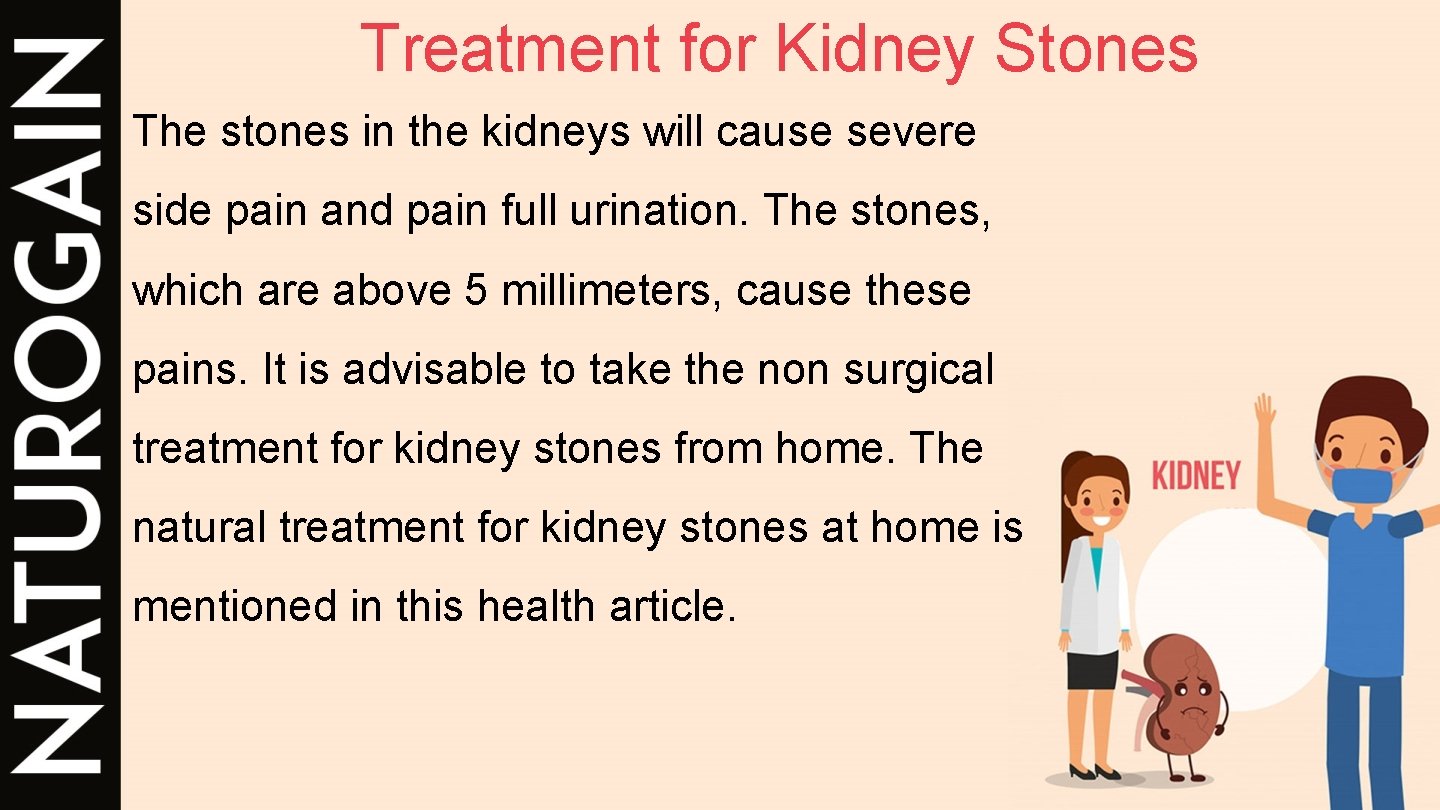 NATUROGAIN

Treatment for Kidney Stones

The stones in the kidneys will cause severe side pain and pain full urination. The stones, which are above 5 millimeters, cause these pains. It is advisable to take the non surgical treatment for kidney stones from home. The natural treatment for kidney stones at home is mentioned in this health article.

KIDNEY